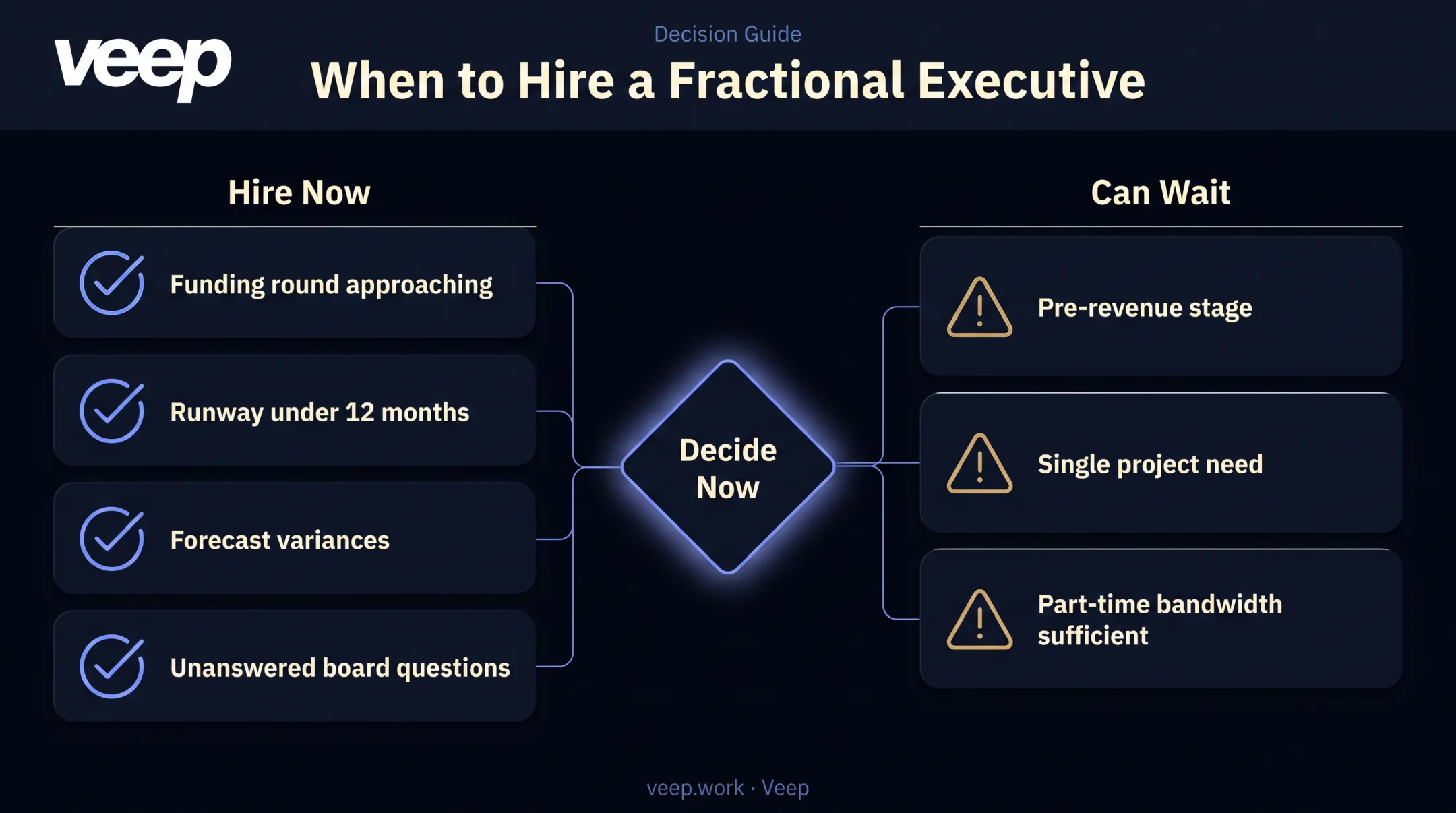 veep

Decision Guide

When to Hire a Fractional Executive

Hire Now

Funding round approaching

Runway under 12 months

Forecast variances

Unanswered board questions

Decide Now

Can Wait

Pre-revenue stage

Single project need

Part-time bandwidth sufficient

veep.work · Veep